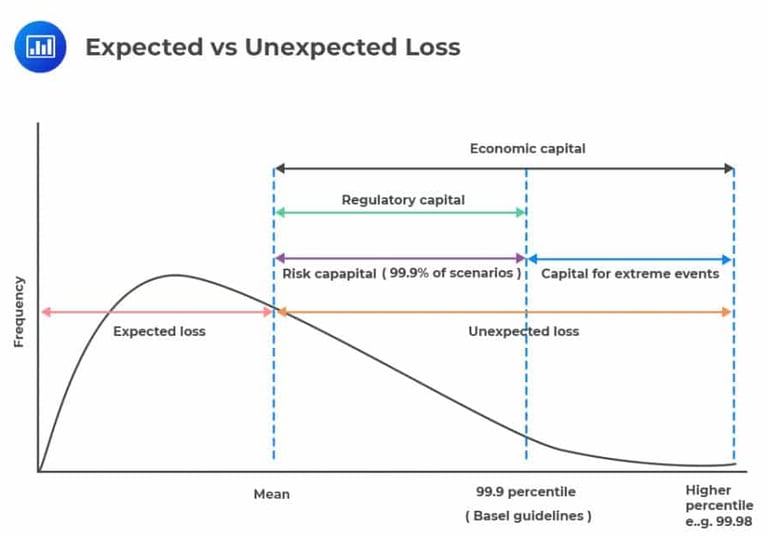 Expected vs Unexpected Loss

Economic capital

Regulatory capital

Risk capapital ( 99.9% of scenarios )

Capital for extreme events

Frequency

Expected loss

Unexpected loss

Mean

99.9 percentile

( Basel guidelines )

Higher percentile e..g. 99.98